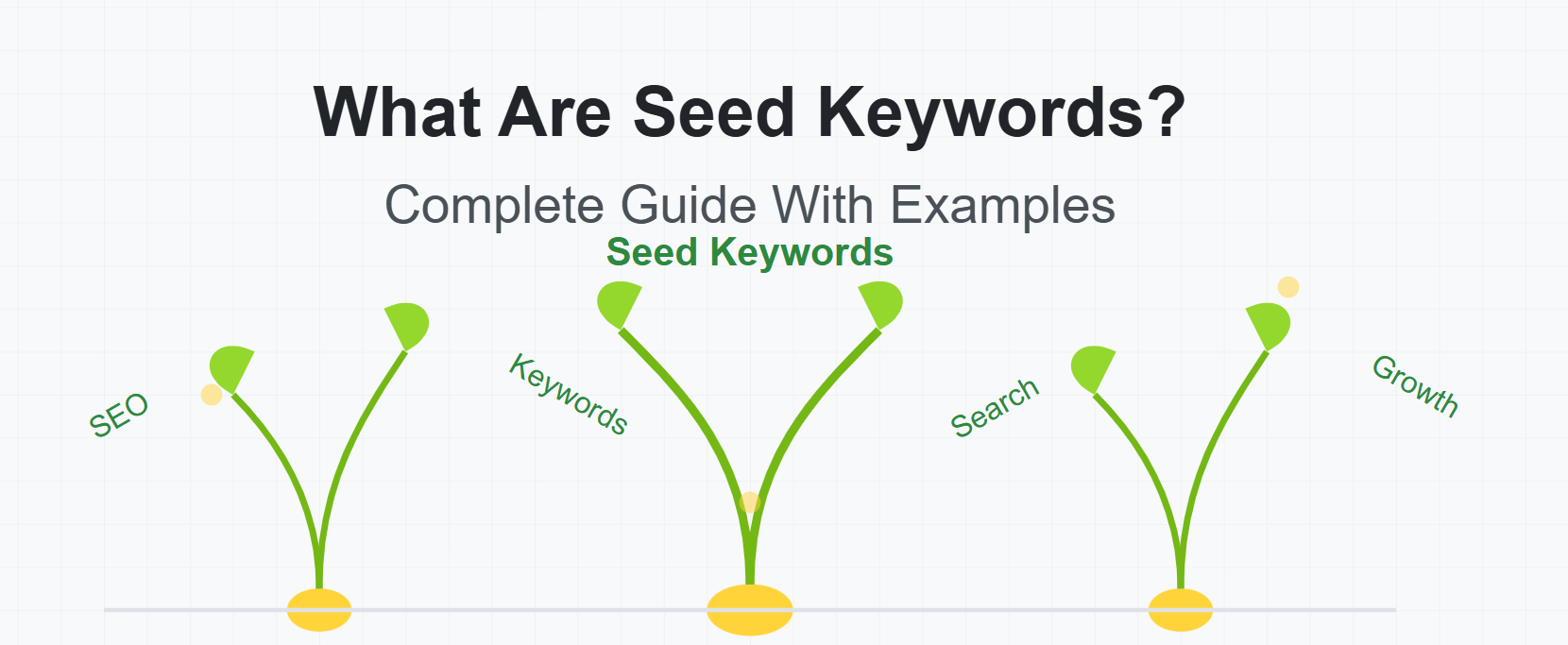 What Are Seed Keywords?

Complete Guide With Examples

Seed Keywords

SEO

Keywords

Search

Growth